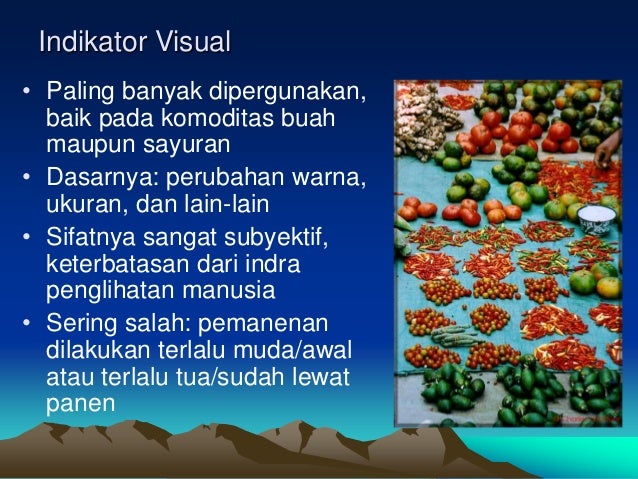 Indikator Visual

• Paling banyak dipergunakan, baik pada komoditas buah maupun sayuran
• Dasarnya: perubahan warna, ukuran, dan lain-lain
• Sifatnya sangat subyektif, keterbatasan dari indra penglihatan manusia
• Sering salah: pemanenan dilakukan terlalu muda/awal atau terlalu tua/sudah lewat panen